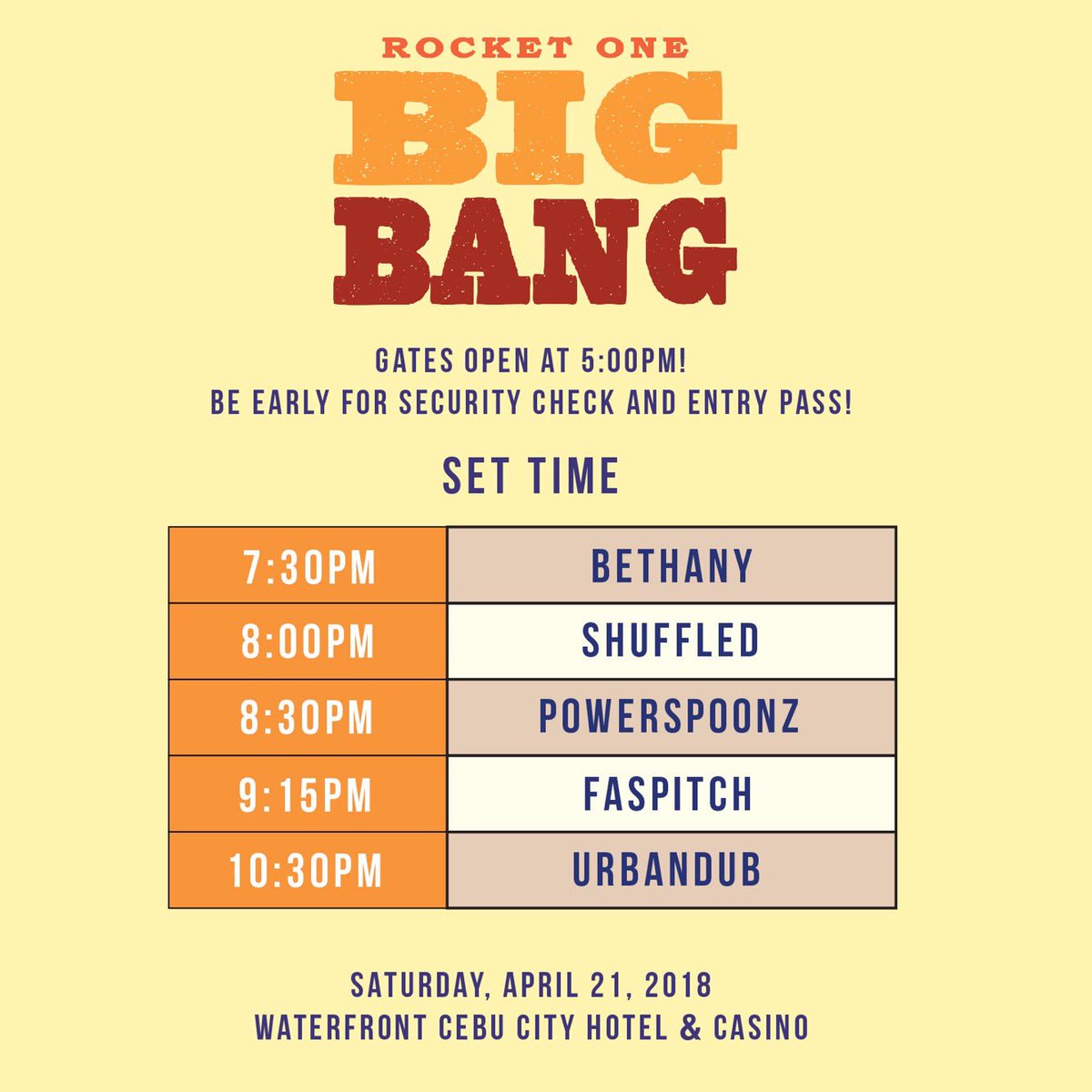 ROCKET ONE
BIG
BANG

GATES OPEN AT 5:00PM!
BE EARLY FOR SECURITY CHECK AND ENTRY PASS!

SET TIME

| 7:30PM | BETHANY |
|---|---|
| 8:00PM | SHUFFLED |
| 8:30PM | POWERSPOONZ |
| 9:15PM | FASPITCH |
| 10:30PM | URBANDUB |

SATURDAY, APRIL 21, 2018
WATERFRONT CEBU CITY HOTEL & CASINO